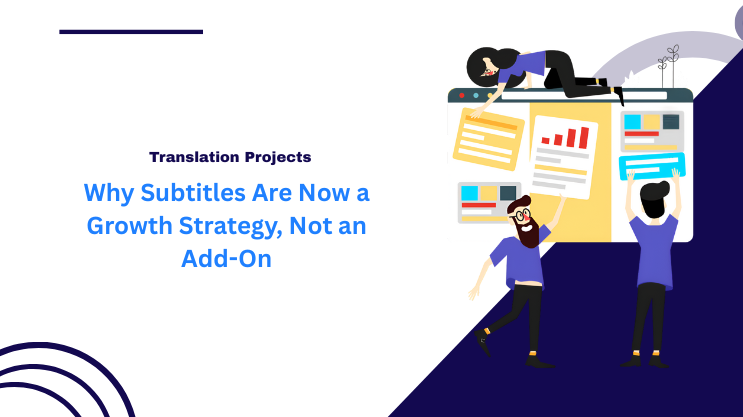 Translation Projects

Why Subtitles Are Now a Growth Strategy, Not an Add-On